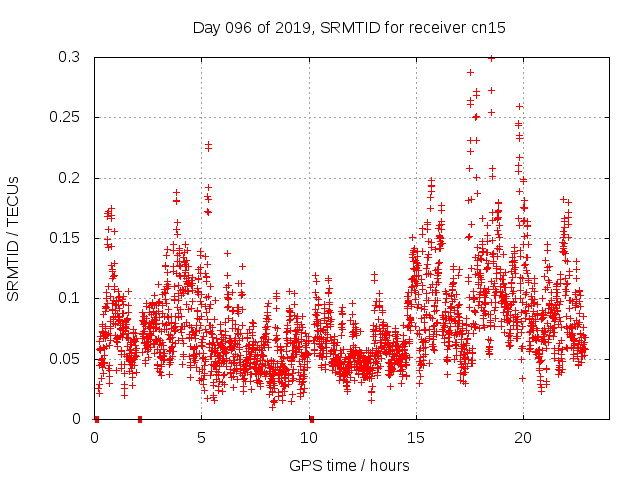 Day 096 of 2019, SRMTID for receiver cn15

SRMTID / TECUs

0.3
0.25
0.2
0.15
0.1
0.05
0

0
5
10
15
20

GPS time / hours